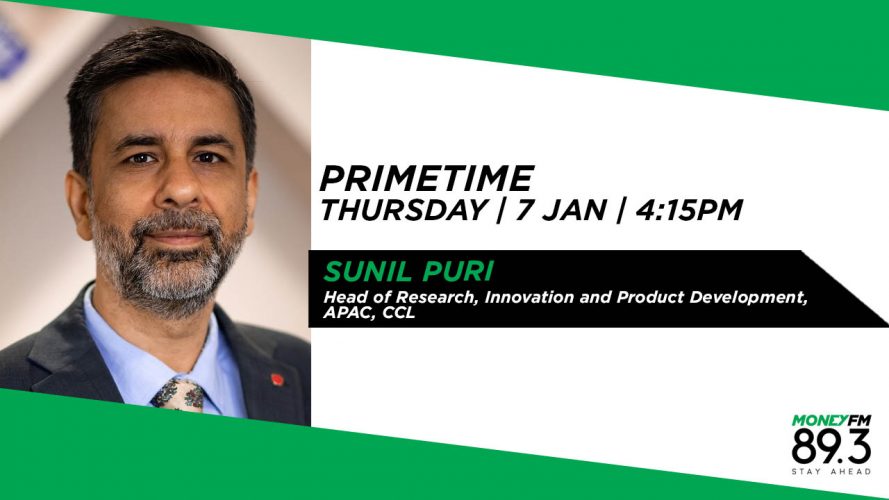 PRIMETIME
THURSDAY | 7 JAN | 4:15PM

SUNIL PURI
Head of Research, Innovation and Product Development, APAC, CCL

MONEYFM
89.3
STAY AHEAD